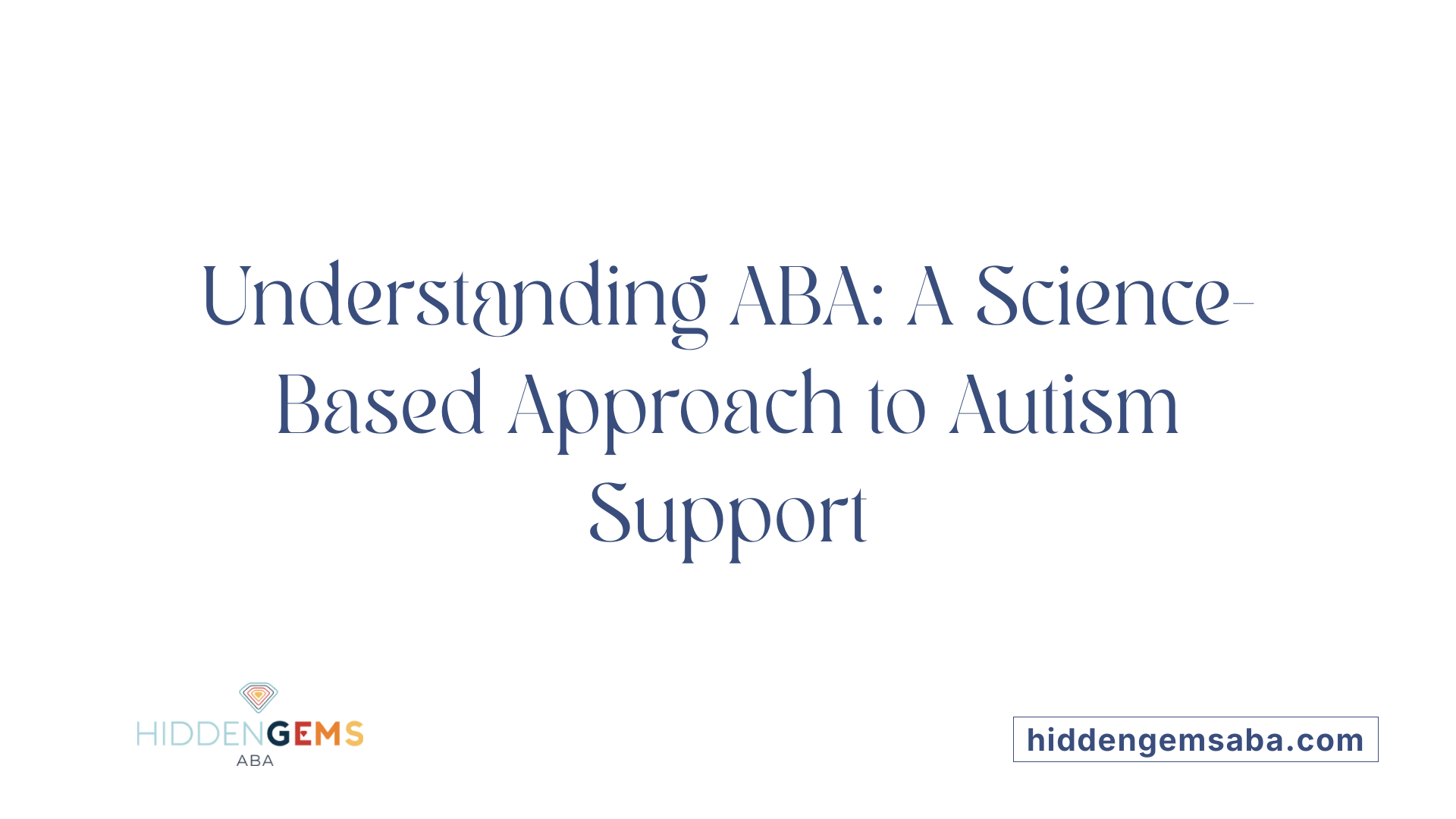 Understanding ABA: A Science-Based Approach to Autism Support

HIDDENGEMS
ABA

hiddengemsaba.com